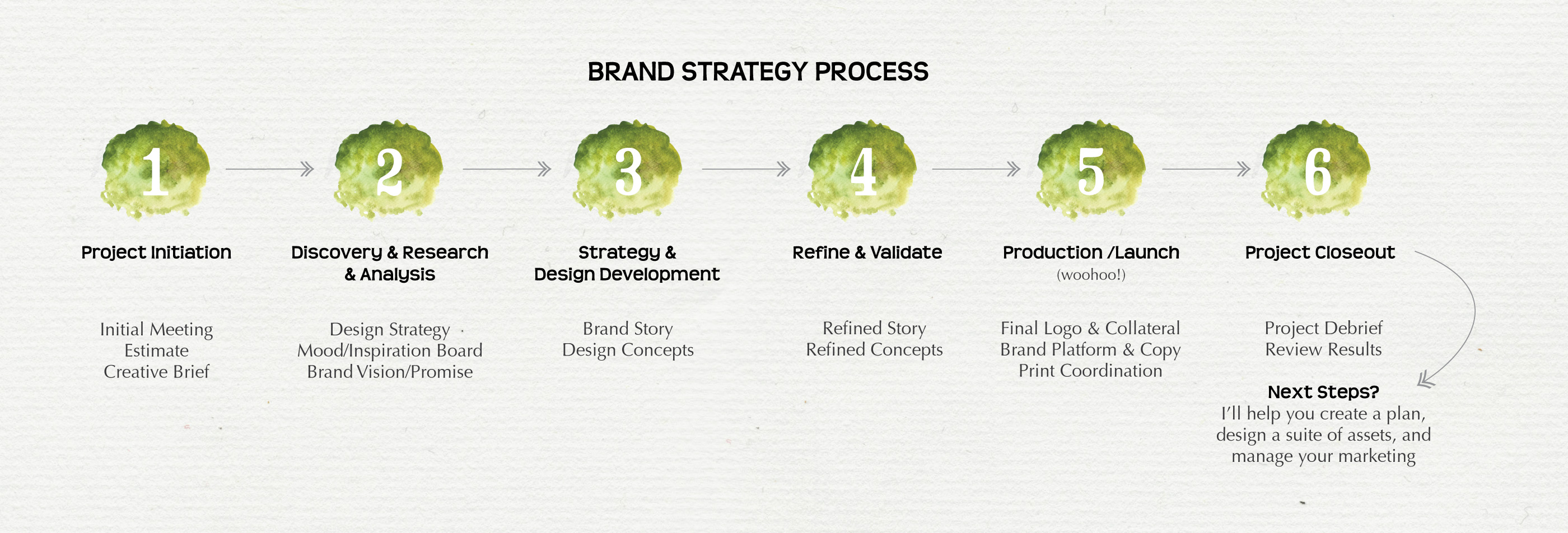 BRAND STRATEGY PROCESS

1

Project Initiation

Initial Meeting
Estimate
Creative Brief

2

Discovery & Research & Analysis

Design Strategy
Mood/Inspiration Board
Brand Vision/Promise

3

Strategy & Design Development

Brand Story
Design Concepts

4

Refine & Validate

Refined Story
Refined Concepts

5

Production /Launch
(woohoo!)

Final Logo & Collateral
Brand Platform & Copy
Print Coordination

6

Project Closeout

Project Debrief
Review Results

Next Steps?
I'll help you create a plan, design a suite of assets, and manage your marketing